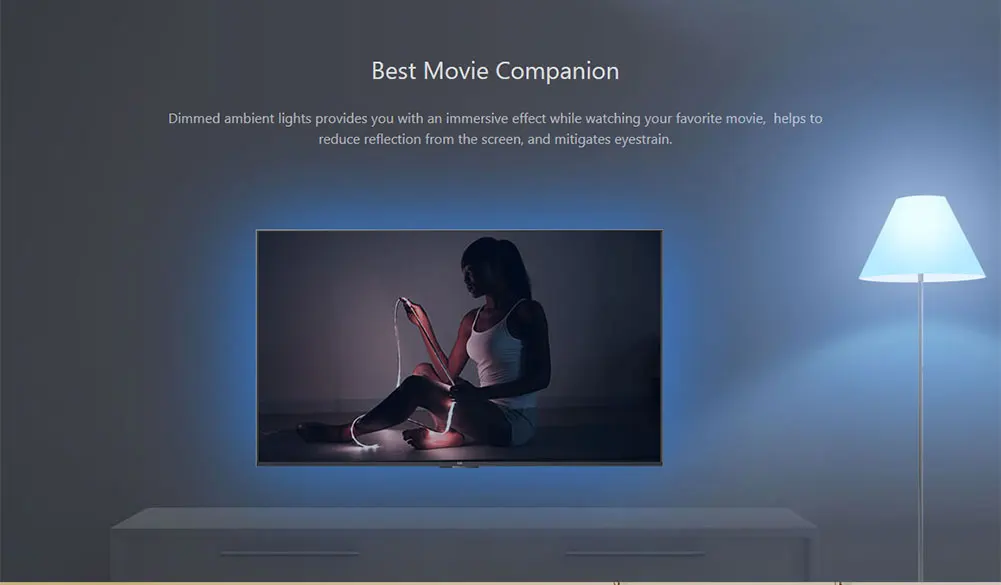 Best Movie Companion

Dimmed ambient lights provides you with an immersive effect while watching your favorite movie, helps to reduce reflection from the screen, and mitigates eyestrain.